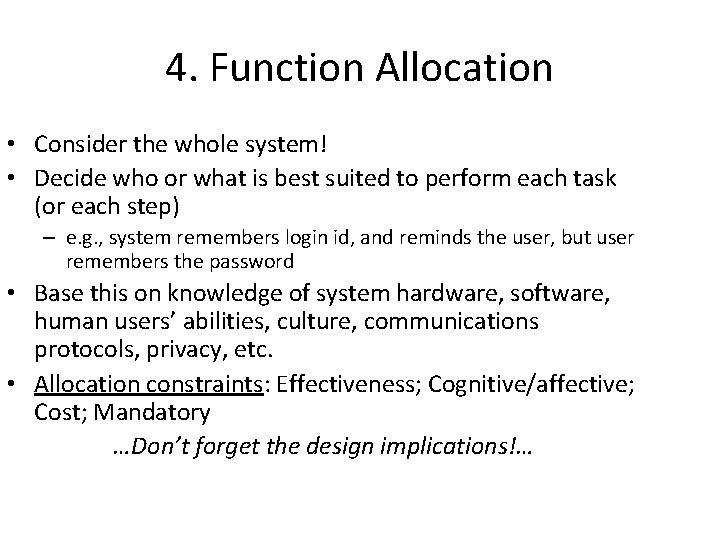 4. Function Allocation

• Consider the whole system!
• Decide who or what is best suited to perform each task (or each step)
– e.g., system remembers login id, and reminds the user, but user remembers the password
• Base this on knowledge of system hardware, software, human users' abilities, culture, communications protocols, privacy, etc.
• Allocation constraints: Effectiveness; Cognitive/affective; Cost; Mandatory

…Don't forget the design implications!…